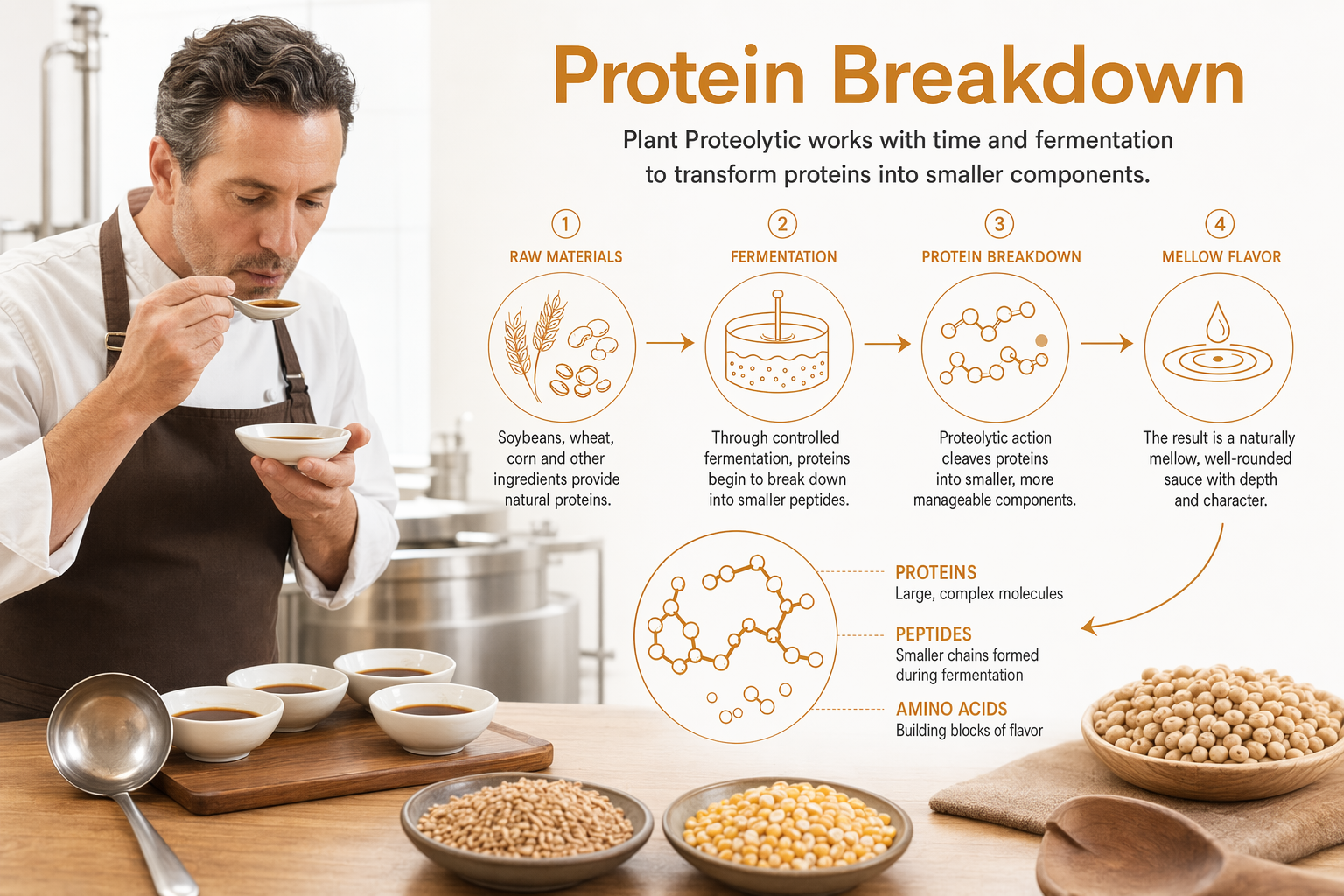 Protein Breakdown

Plant Proteolytic works with time and fermentation to transform proteins into smaller components.

1
RAW MATERIALS
Soybeans, wheat, corn and other ingredients provide natural proteins.

2
FERMENTATION
Through controlled fermentation, proteins begin to break down into smaller peptides.

3
PROTEIN BREAKDOWN
Proteolytic action cleaves proteins into smaller, more manageable components.

4
MELLOW FLAVOR
The result is a naturally mellow, well-rounded sauce with depth and character.

PROTEINS
Large, complex molecules

PEPTIDES
Smaller chains formed during fermentation

AMINO ACIDS
Building blocks of flavor